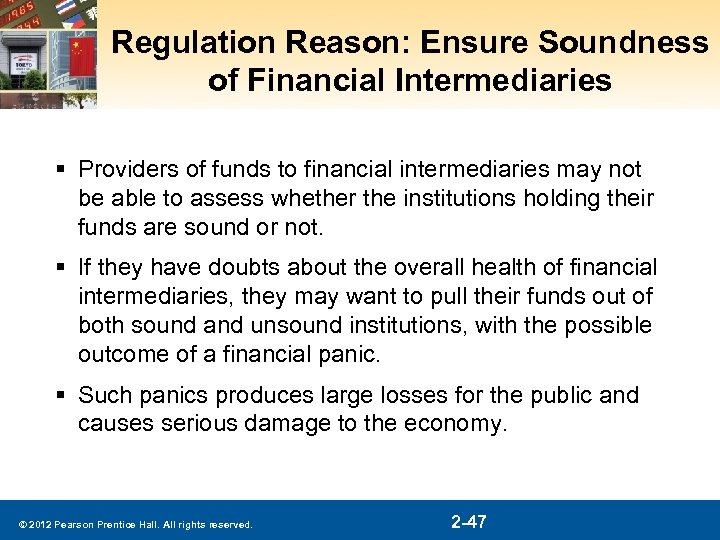 Regulation Reason: Ensure Soundness of Financial Intermediaries

▪ Providers of funds to financial intermediaries may not be able to assess whether the institutions holding their funds are sound or not.

▪ If they have doubts about the overall health of financial intermediaries, they may want to pull their funds out of both sound and unsound institutions, with the possible outcome of a financial panic.

▪ Such panics produces large losses for the public and causes serious damage to the economy.

© 2012 Pearson Prentice Hall. All rights reserved.

2-47